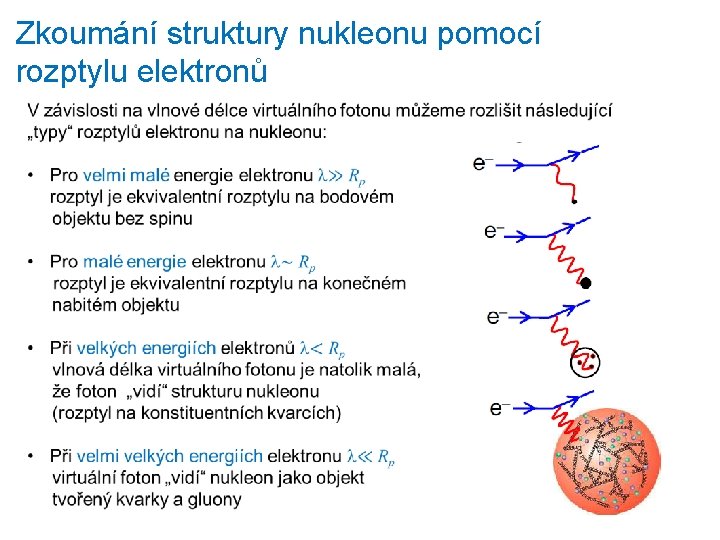 Zkoumání struktury nukleonu pomocí rozptylu elektronů

V závislosti na vlnové délce virtuálního fotonu můžeme rozlišit následující „typy“ rozptylů elektronu na nukleonu:

• Pro velmi malé energie elektronu $\lambda \gg R_p$ rozptyl je ekvivalentní rozptylu na bodovém objektu bez spinu

• Pro malé energie elektronu $\lambda \sim R_p$ rozptyl je ekvivalentní rozptylu na konečném nabitém objektu

• Při velkých energiích elektronů $\lambda < R_p$ vlnová délka virtuálního fotonu je natolik malá, že foton „vidí“ strukturu nukleonu (rozptyl na konstituentních kvarcích)

• Při velmi velkých energiích elektronu $\lambda \ll R_p$ virtuální foton „vidí“ nukleon jako objekt tvořený kvarky a gluony

$e^-$

$e^-$

$e^-$

$e^-$